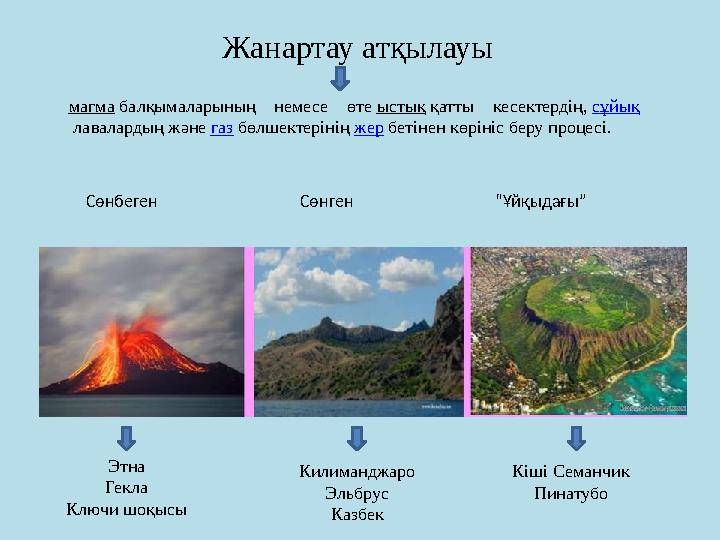 Жанартау атқылауы

магма балқымаларының немесе өте ыстық қатты кесектердің, сұйық лавалардың және газ бөлшектерінің жер бетінен көрініс беру процесі.

Сөнбеген

Сөнген

"Ұйқыдағы"

Этна
Гекла
Ключи шоқысы

Килиманджаро
Эльбрус
Казбек

Кіші Семанчик
Пинатубо